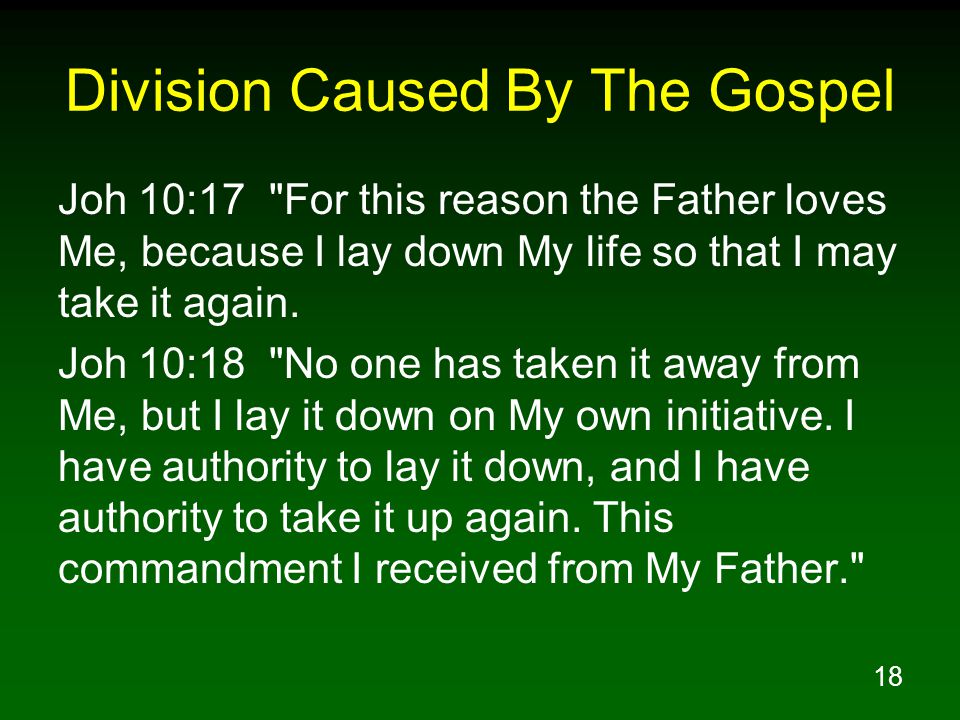 Division Caused By The Gospel

Joh 10:17 "For this reason the Father loves Me, because I lay down My life so that I may take it again.

Joh 10:18 "No one has taken it away from Me, but I lay it down on My own initiative. I have authority to lay it down, and I have authority to take it up again. This commandment I received from My Father."

18